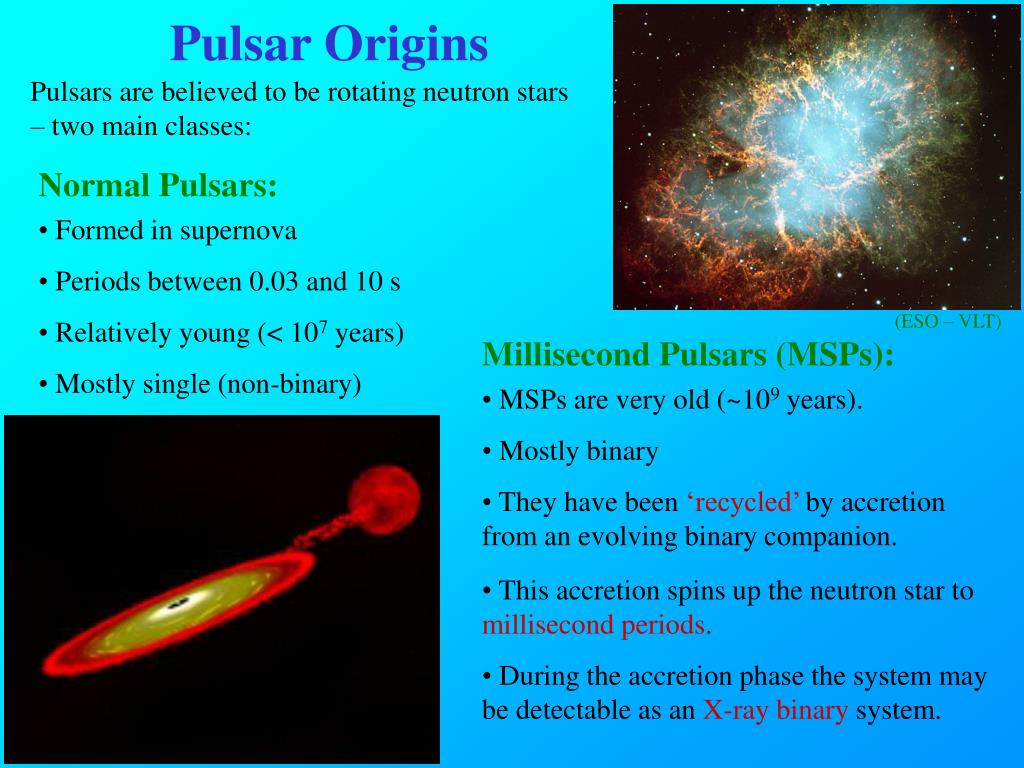 Pulsar Origins

Pulsars are believed to be rotating neutron stars – two main classes:

Normal Pulsars:

• Formed in supernova

• Periods between 0.03 and 10 s

• Relatively young (< $10^7$ years)

• Mostly single (non-binary)

(ESO – VLT)

Millisecond Pulsars (MSPs):

• MSPs are very old (~$10^9$ years).

• Mostly binary

• They have been ‘recycled’ by accretion from an evolving binary companion.

• This accretion spins up the neutron star to millisecond periods.

• During the accretion phase the system may be detectable as an X-ray binary system.